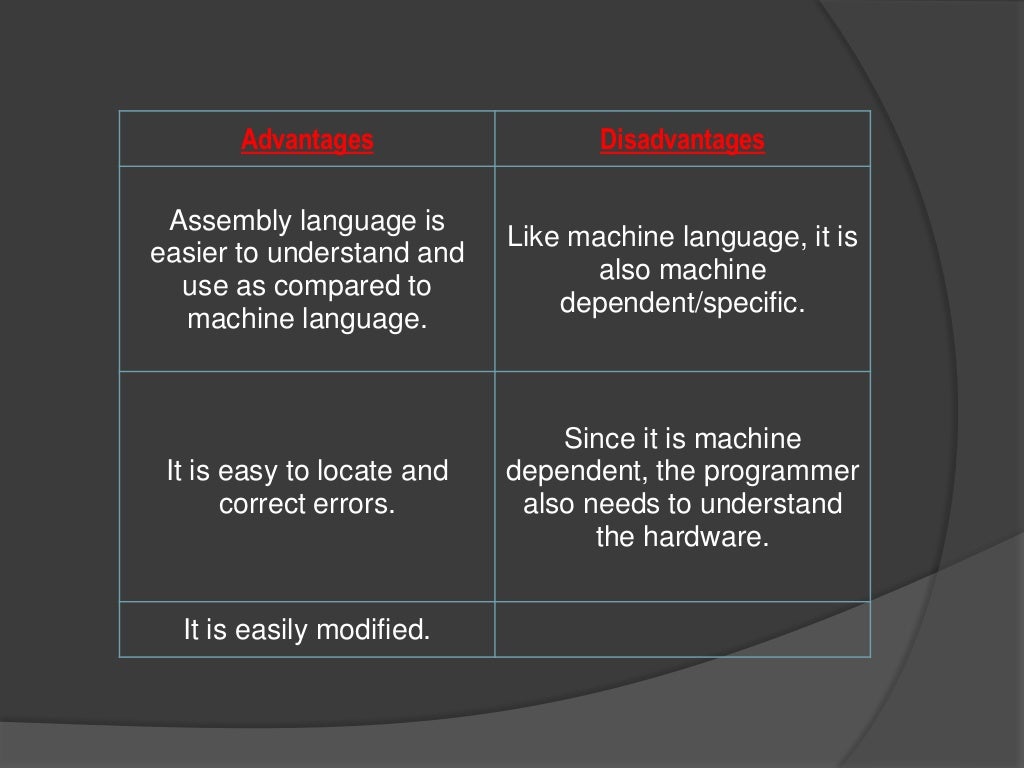 | Advantages | Disadvantages |
|---|---|
| Assembly language is easier to understand and use as compared to machine language. | Like machine language, it is also machine dependent/specific. |
| It is easy to locate and correct errors. | Since it is machine dependent, the programmer also needs to understand the hardware. |
| It is easily modified. | |